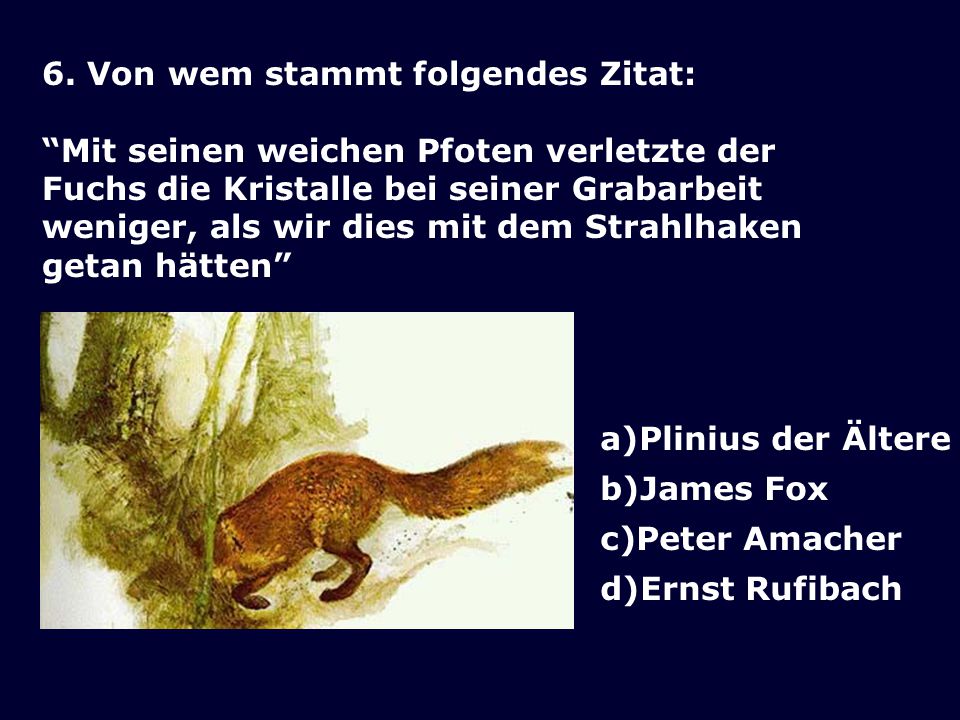 6. Von wem stammt folgendes Zitat:

“Mit seinen weichen Pfoten verletzte der Fuchs die Kristalle bei seiner Grabarbeit weniger, als wir dies mit dem Strahlhaken getan hätten”

a)Plinius der Ältere
b)James Fox
c)Peter Amacher
d)Ernst Rufibach